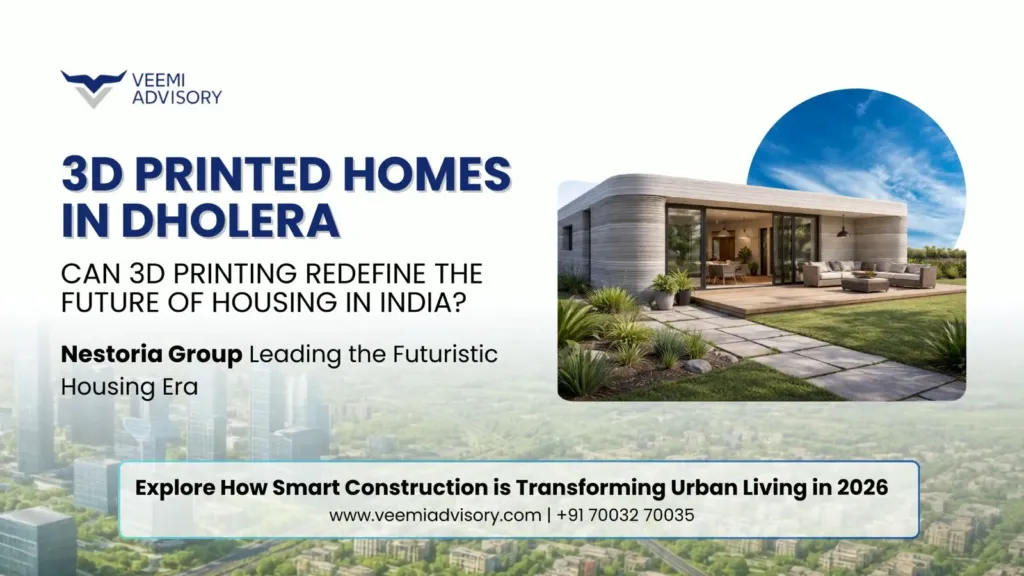 VEEMI ADVISORY

3D PRINTED HOMES IN DHOLERA

CAN 3D PRINTING REDEFINE THE FUTURE OF HOUSING IN INDIA?

Nestoria Group Leading the Futuristic Housing Era

Explore How Smart Construction is Transforming Urban Living in 2026

www.veemiadvisory.com | +91 70032 70035